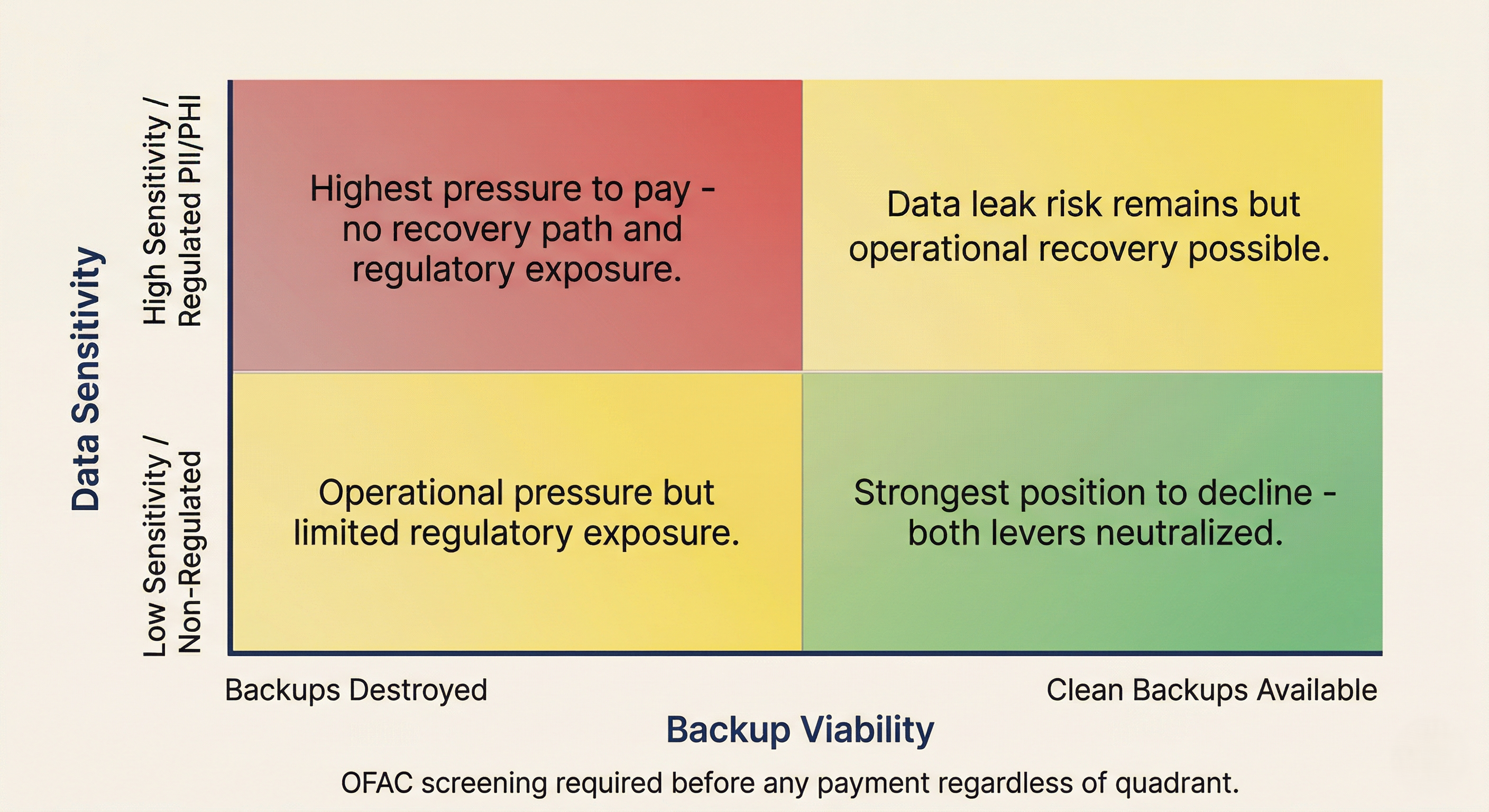 Data Sensitivity

High Sensitivity / Regulated PII/PHI

Low Sensitivity / Non-Regulated

Highest pressure to pay - no recovery path and regulatory exposure.

Data leak risk remains but operational recovery possible.

Operational pressure but limited regulatory exposure.

Strongest position to decline - both levers neutralized.

Backups Destroyed

Clean Backups Available

Backup Viability

OFAC screening required before any payment regardless of quadrant.